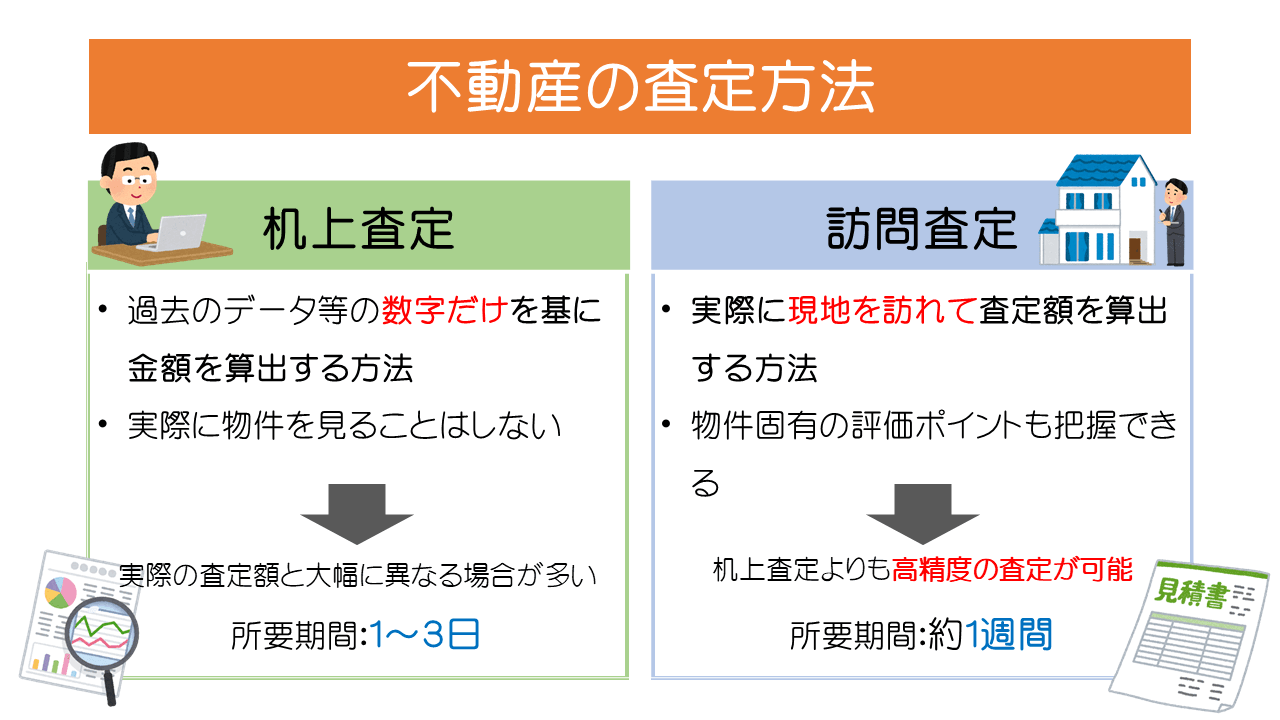 不動産の査定方法

机上査定

• 過去のデータ等の数字だけを基に金額を算出する方法
• 実際に物件を見ることはしない

実際の査定額と大幅に異なる場合が多い

所要期間:1～3日

訪問査定

• 実際に現地を訪れて査定額を算出する方法
• 物件固有の評価ポイントも把握できる

机上査定よりも高精度の査定が可能

所要期間:約1週間

見積書